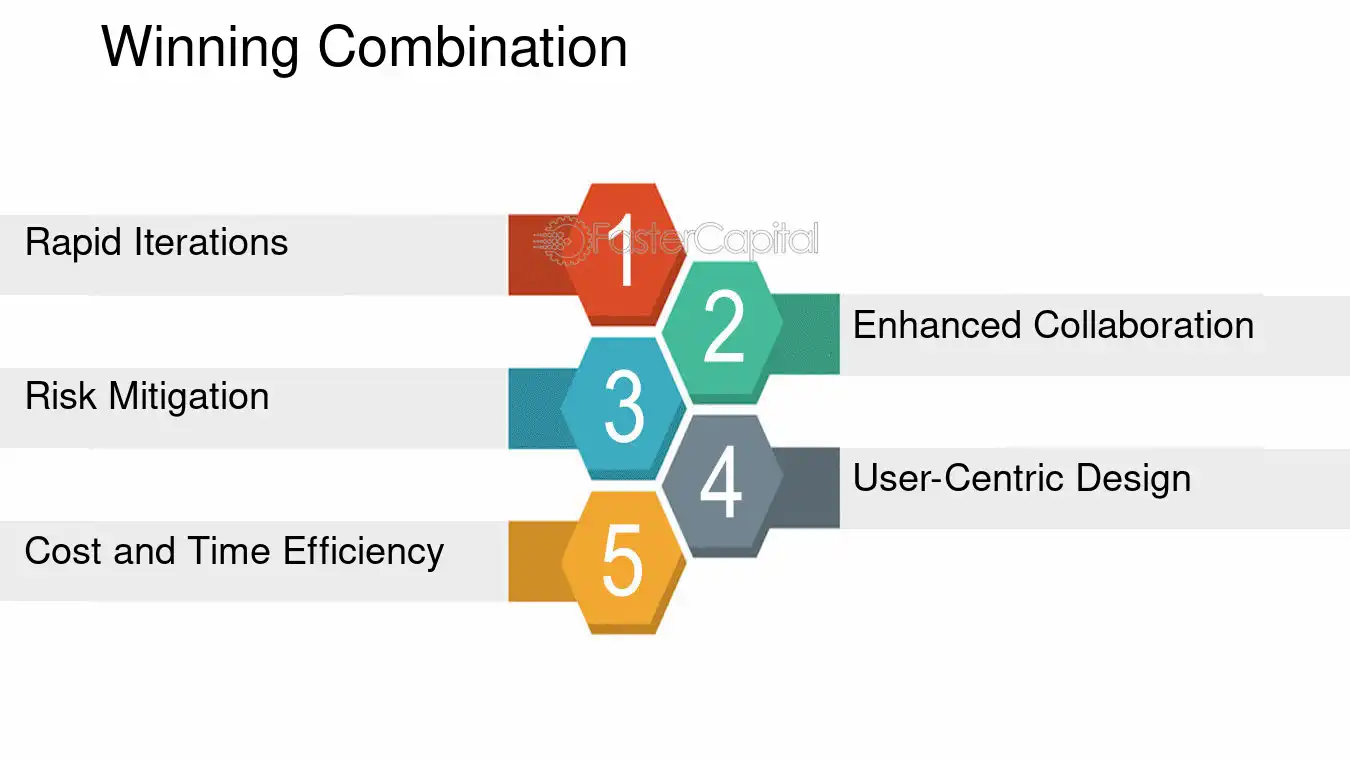 Winning Combination

Rapid Iterations
1

2
Enhanced Collaboration

Risk Mitigation
3

4
User-Centric Design

Cost and Time Efficiency
5

FasterCapital